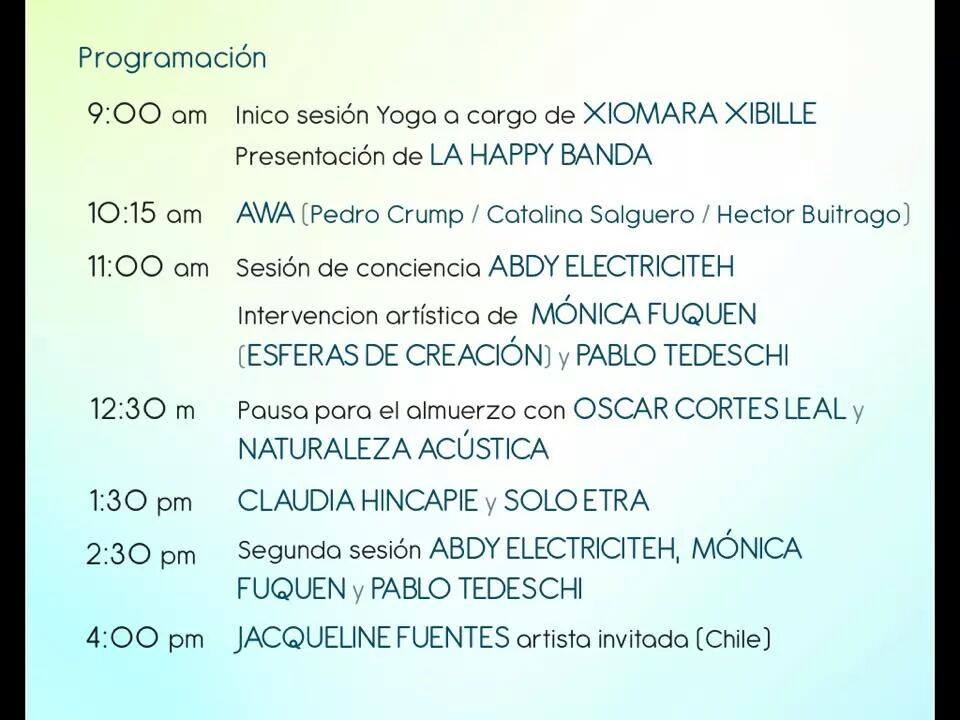 Programación

9:00 am Inico sesión Yoga a cargo de XIOMARA XIBILLE
Presentación de LA HAPPY BANDA

10:15 am AWA (Pedro Crump / Catalina Salguero / Hector Buitrago)

11:00 am Sesión de conciencia ABDY ELECTRICITEH
Intervencion artística de MÓNICA FUQUEN (ESFERAS DE CREACIÓN) y PABLO TEDESCHI

12:30 m Pausa para el almuerzo con OSCAR CORTES LEAL y NATURALEZA ACÚSTICA

1:30 pm CLAUDIA HINCAPIE y SOLO ETRA

2:30 pm Segunda sesión ABDY ELECTRICITEH, MÓNICA FUQUEN y PABLO TEDESCHI

4:00 pm JACQUELINE FUENTES artista invitada (Chile)